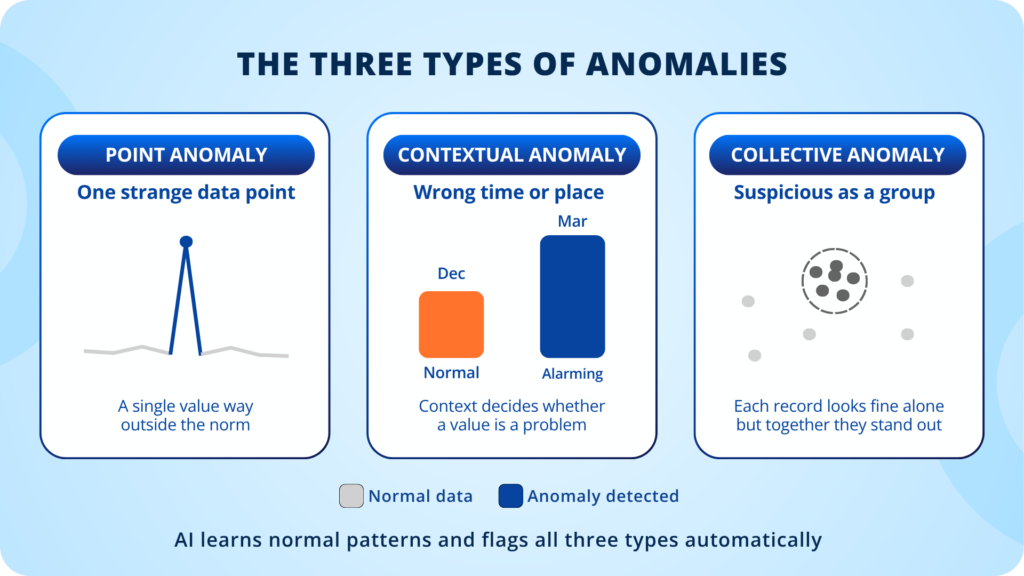 THE THREE TYPES OF ANOMALIES

POINT ANOMALY

One strange data point

A single value way outside the norm

CONTEXTUAL ANOMALY

Wrong time or place

Dec

Mar

Normal

Alarming

Context decides whether a value is a problem

COLLECTIVE ANOMALY

Suspicious as a group

Each record looks fine alone but together they stand out

Normal data

Anomaly detected

AI learns normal patterns and flags all three types automatically